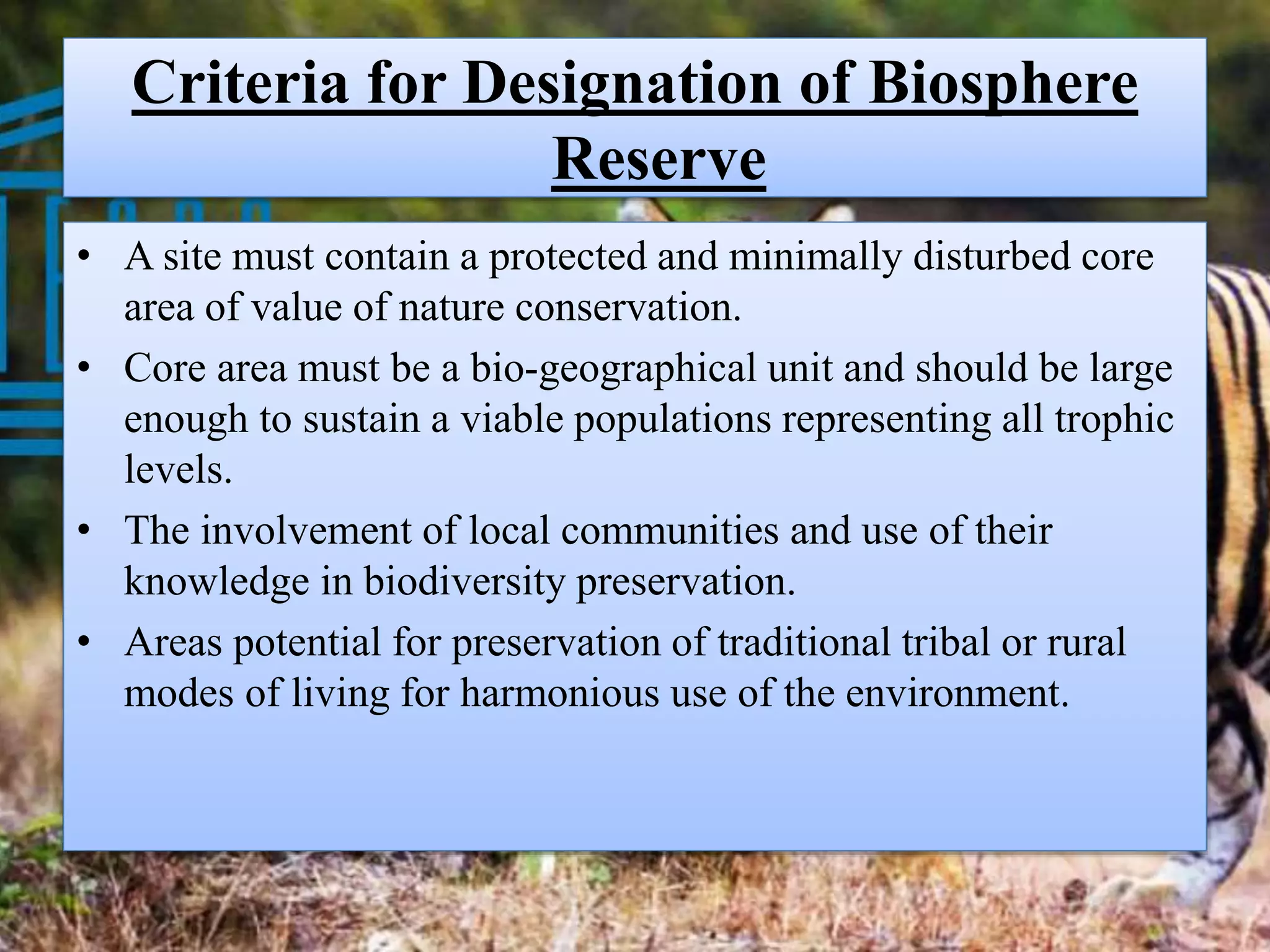 Criteria for Designation of Biosphere Reserve

• A site must contain a protected and minimally disturbed core area of value of nature conservation.

• Core area must be a bio-geographical unit and should be large enough to sustain a viable populations representing all trophic levels.

• The involvement of local communities and use of their knowledge in biodiversity preservation.

• Areas potential for preservation of traditional tribal or rural modes of living for harmonious use of the environment.